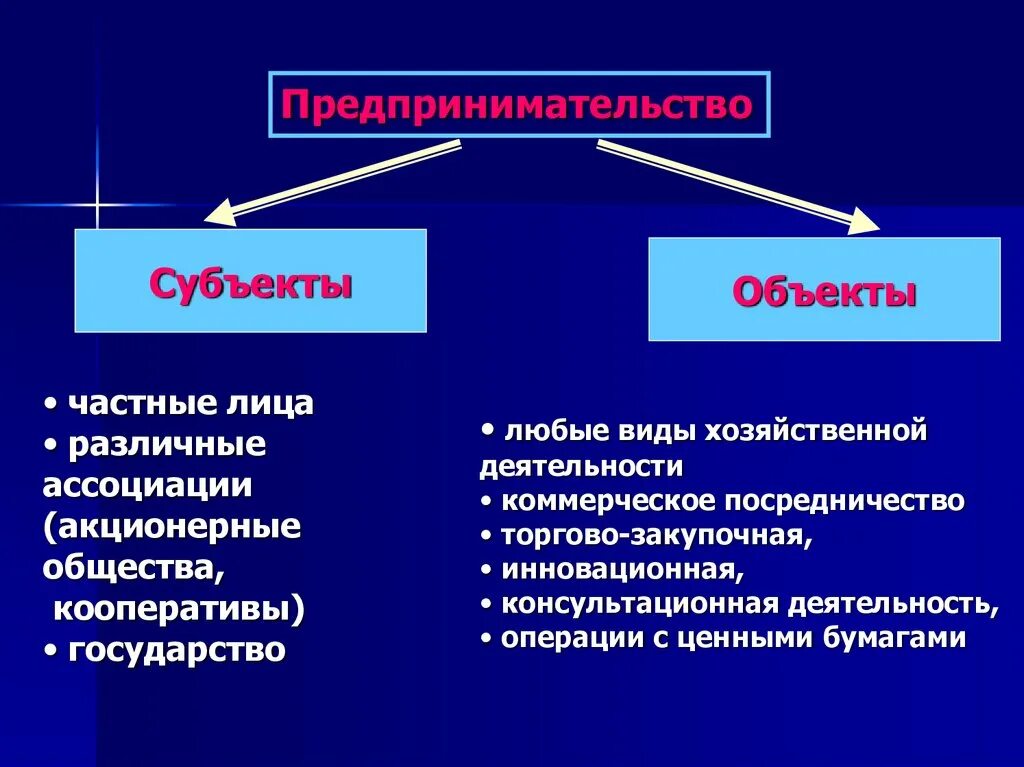 Предпринимательство

Субъекты

Объекты

• частные лица
• различные ассоциации (акционерные общества, кооперативы)
• государство

• любые виды хозяйственной деятельности
• коммерческое посредничество
• торгово-закупочная,
• инновационная,
• консультационная деятельность,
• операции с ценными бумагами